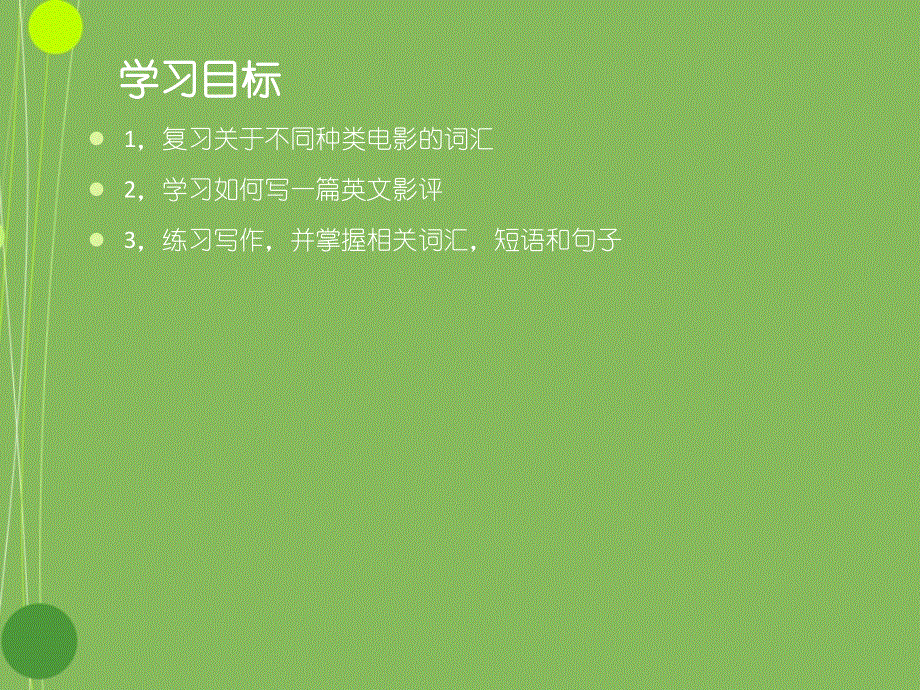 学习目标

1，复习关于不同种类电影的词汇

2，学习如何写一篇英文影评

3，练习写作，并掌握相关词汇，短语和句子